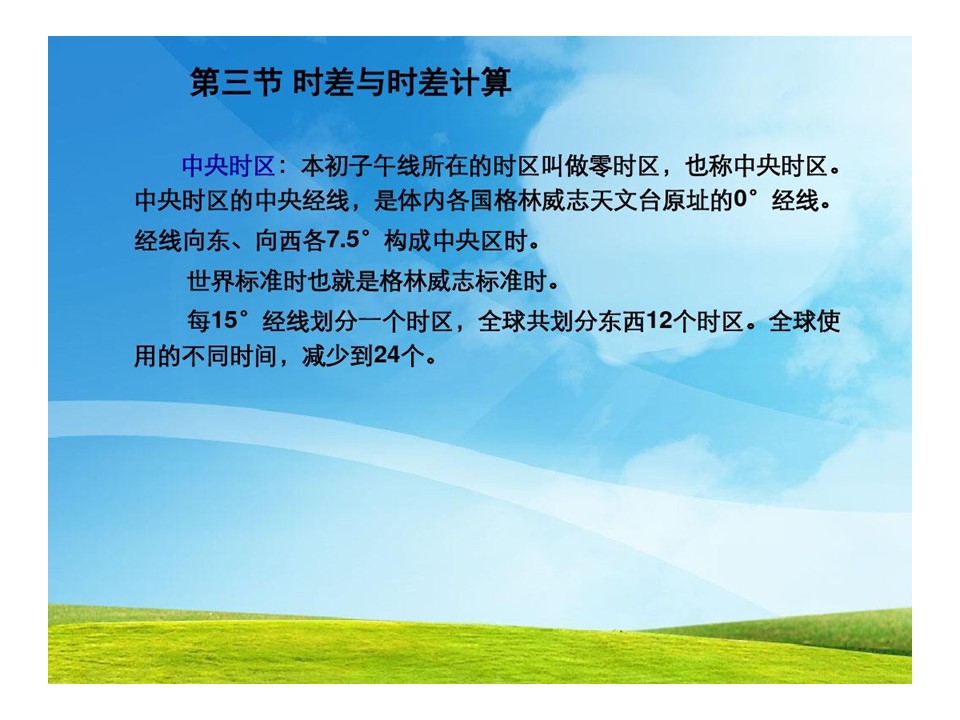 第三节 时差与时差计算

中央时区：本初子午线所在的时区叫做零时区，也称中央时区。中央时区的中央经线，是体内各国格林威志天文台原址的0°经线。经线向东、向西各7.5°构成中央区时。

世界标准时也就是格林威志标准时。

每15°经线划分一个时区，全球共划分东西12个时区。全球使用的不同时间，减少到24个。